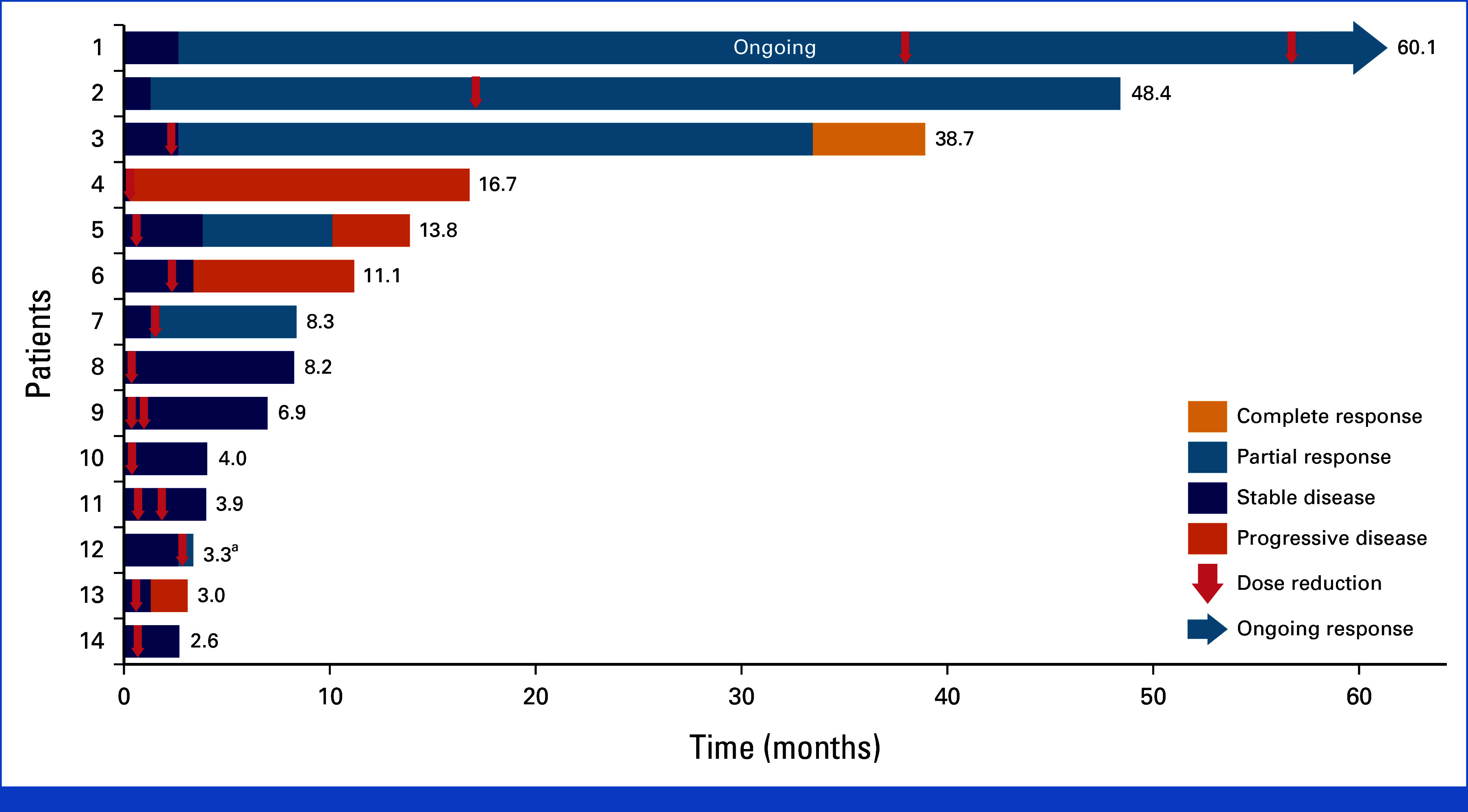 Patients

1 Ongoing 60.1
2 48.4
3 38.7
4 16.7
5 13.8
6 11.1
7 8.3
8 8.2
9 6.9
10 4.0
11 3.9
12 $3.3^a$
13 3.0
14 2.6

Complete response
Partial response
Stable disease
Progressive disease
Dose reduction
Ongoing response

0 10 20 30 40 50 60

Time (months)